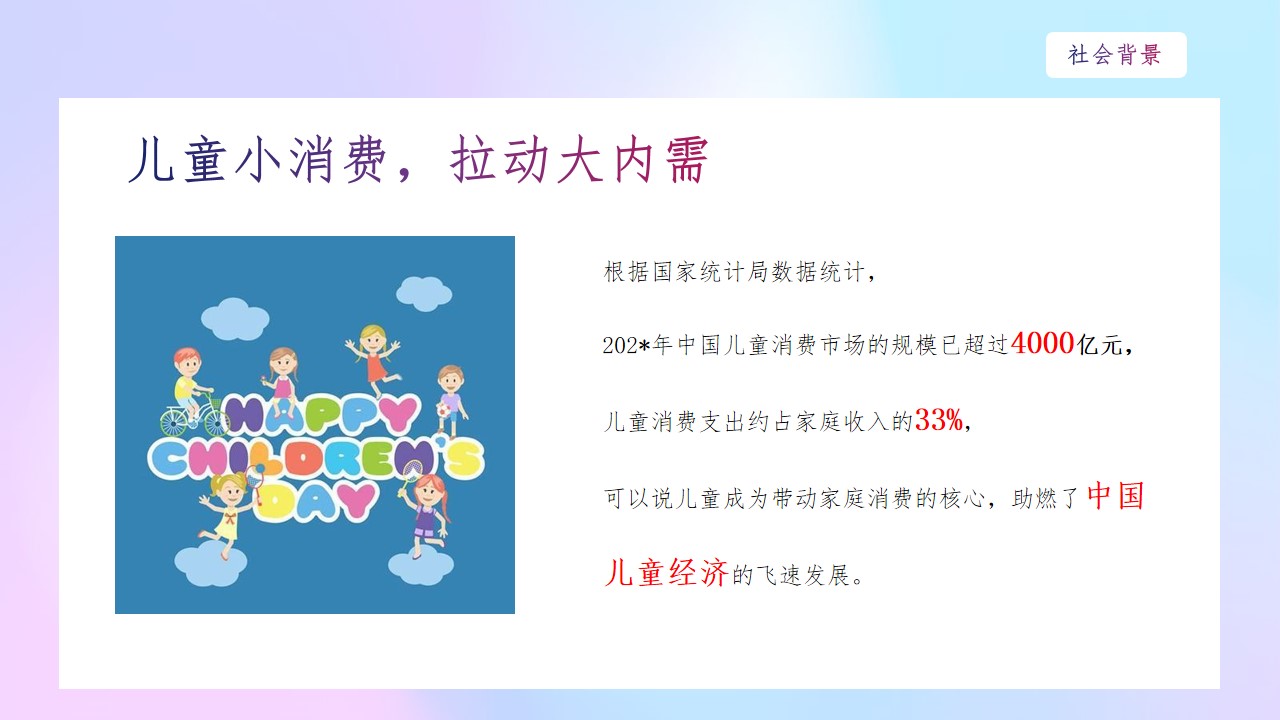 社会背景

儿童小消费，拉动大内需

HAPPY CHILDREN'S DAY

根据国家统计局数据统计，

202*年中国儿童消费市场的规模已超过4000亿元，

儿童消费支出约占家庭收入的33%，

可以说儿童成为带动家庭消费的核心，助燃了中国儿童经济的飞速发展。